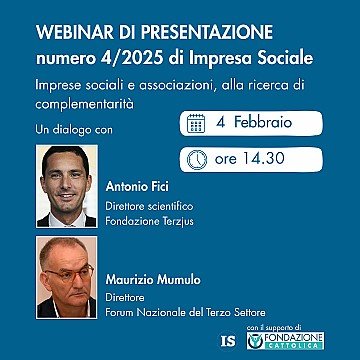 WEBINAR DI PRESENTAZIONE
numero 4/2025 di Impresa Sociale

Imprese sociali e associazioni, alla ricerca di complementarità

Un dialogo con

4 Febbraio

ore 14.30

Antonio Fici
Direttore scientifico
Fondazione Terzjus

Maurizio Mumulo
Direttore
Forum Nazionale del Terzo Settore

IS

con il supporto di
FONDAZIONE CATTOLICA